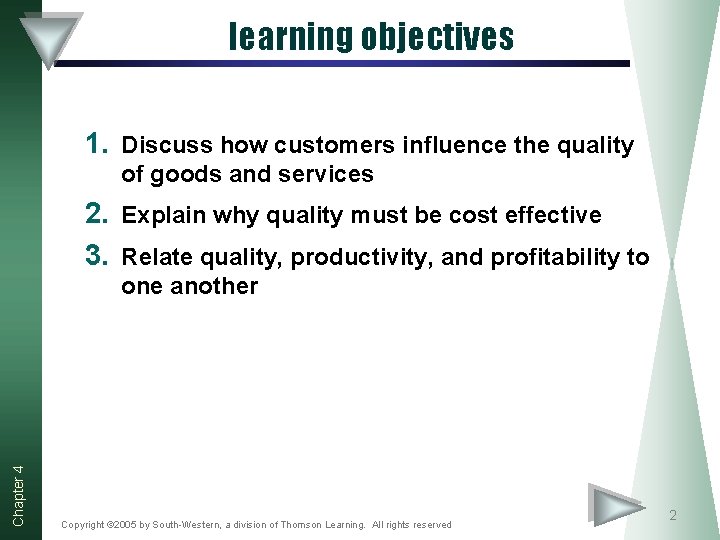 learning objectives

1. Discuss how customers influence the quality of goods and services

2. Explain why quality must be cost effective

3. Relate quality, productivity, and profitability to one another

Chapter 4

Copyright ©2005 by South-Western, a division of Thomson Learning. All rights reserved

2